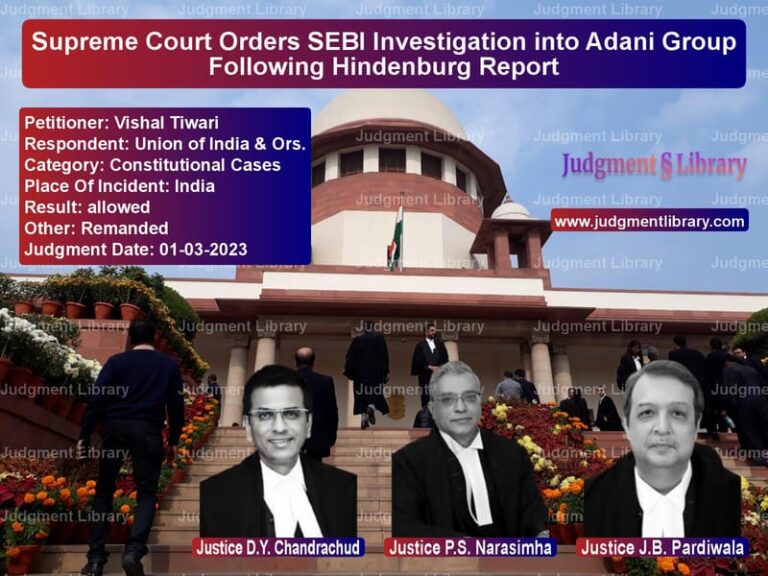 Supreme Court Orders SEBI Investigation into Adani Group Following Hindenburg Report

Petitioner: Vishal Tiwari
Respondent: Union of India & Ors.
Category: Constitutional Cases
Place Of Incident: India
Result: allowed
Other: Remanded
Judgment Date: 01-03-2023

Judgment § Library

www.judgmentlibrary.com

Justice D.Y. Chandrachud
Justice P.S. Narasimha
Justice J.B. Pardiwala

Judgment Library